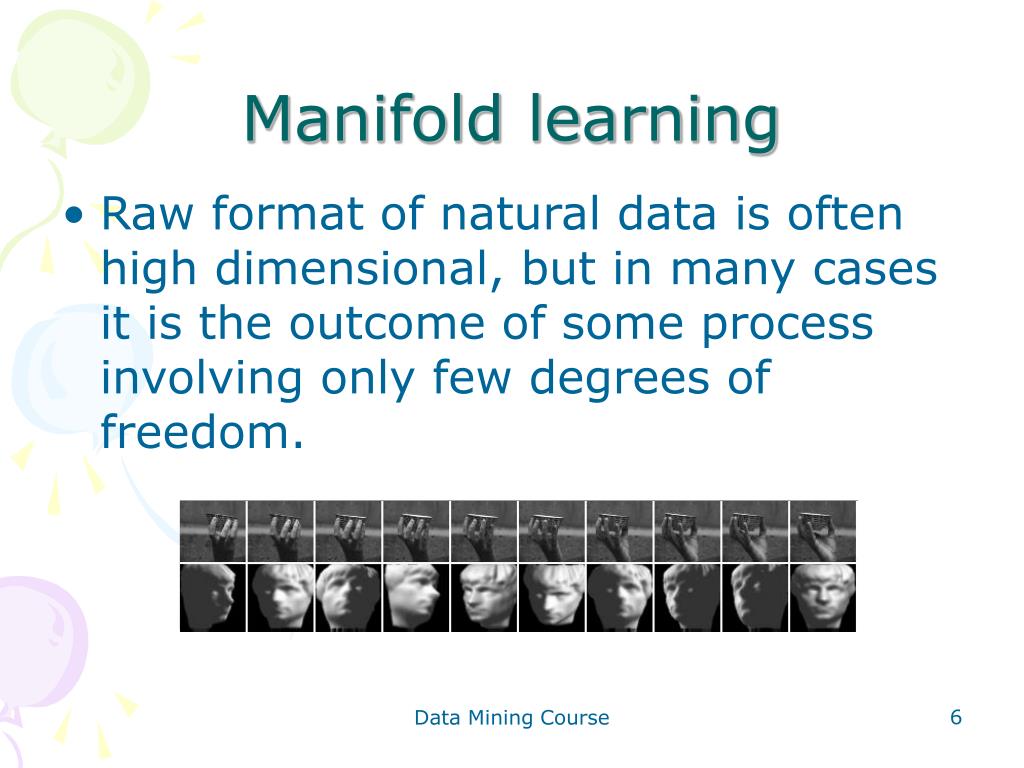 Manifold learning

• Raw format of natural data is often high dimensional, but in many cases it is the outcome of some process involving only few degrees of freedom.

Data Mining Course

6